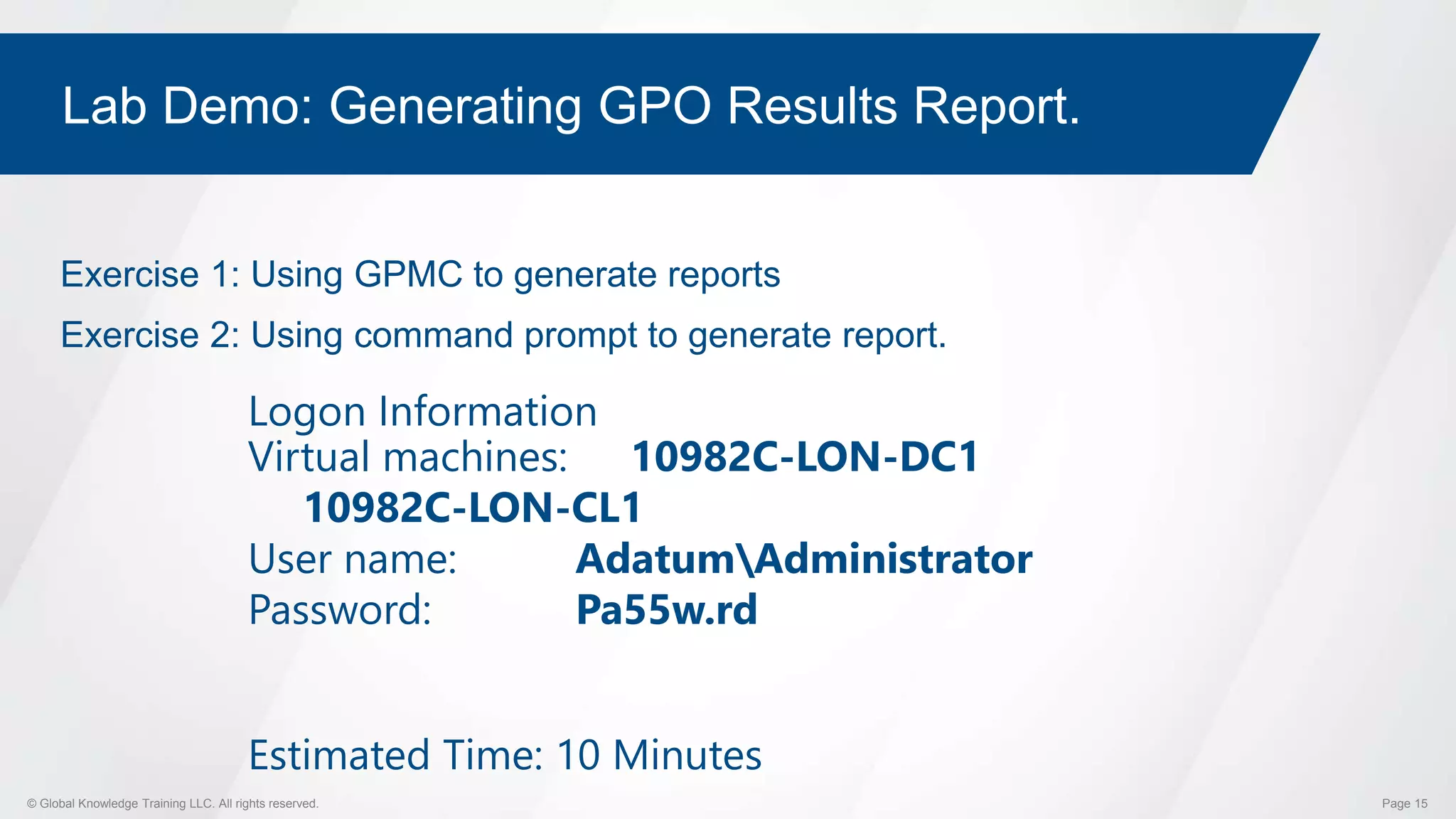 Lab Demo: Generating GPO Results Report.

Exercise 1: Using GPMC to generate reports

Exercise 2: Using command prompt to generate report.

Logon Information
Virtual machines: 10982C-LON-DC1
10982C-LON-CL1
User name: Adatum\Administrator
Password: Pa55w.rd

Estimated Time: 10 Minutes

© Global Knowledge Training LLC. All rights reserved.

Page 15